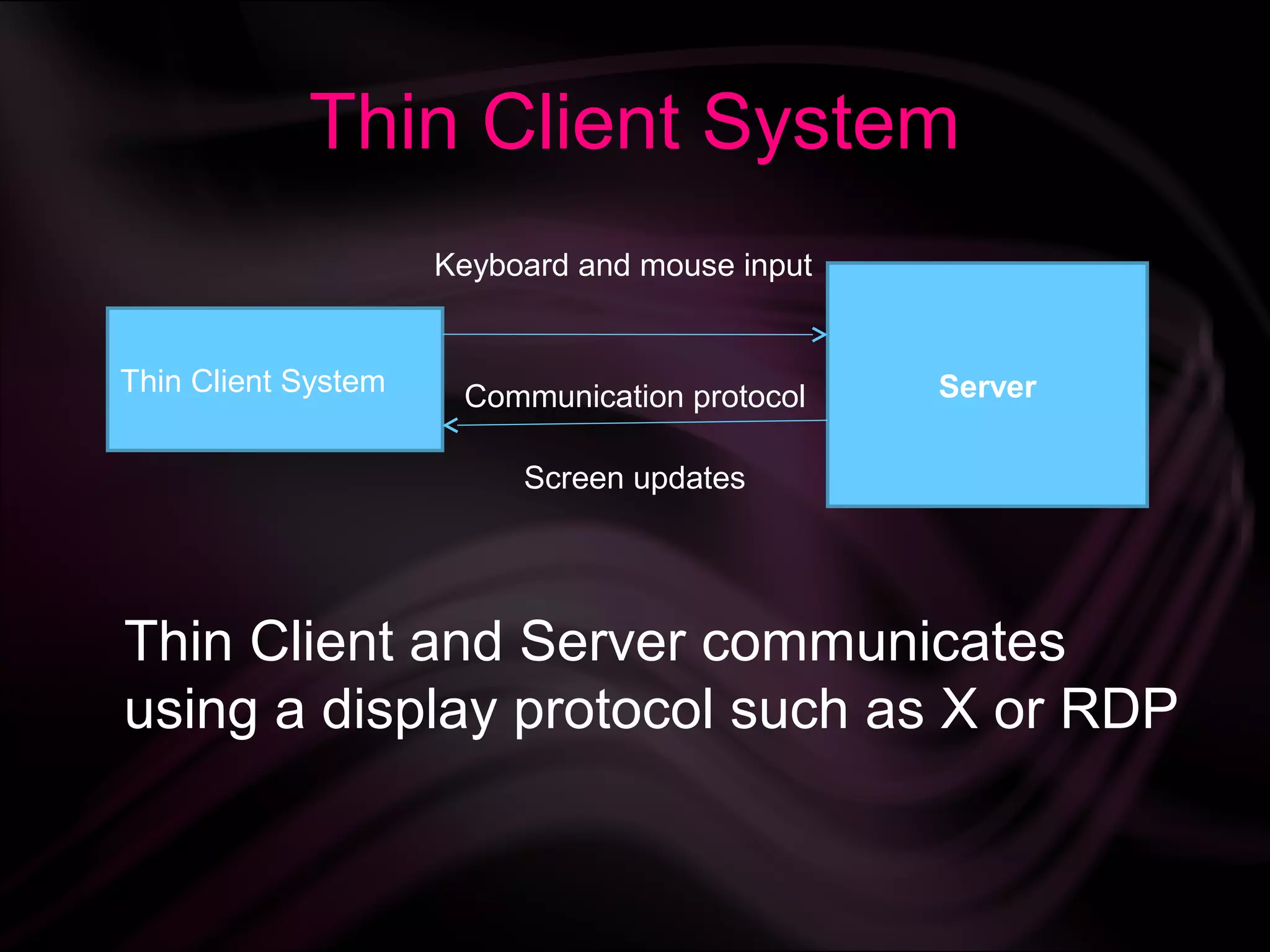 Thin Client System

Keyboard and mouse input

Thin Client System

Communication protocol

Server

Screen updates

Thin Client and Server communicates using a display protocol such as X or RDP